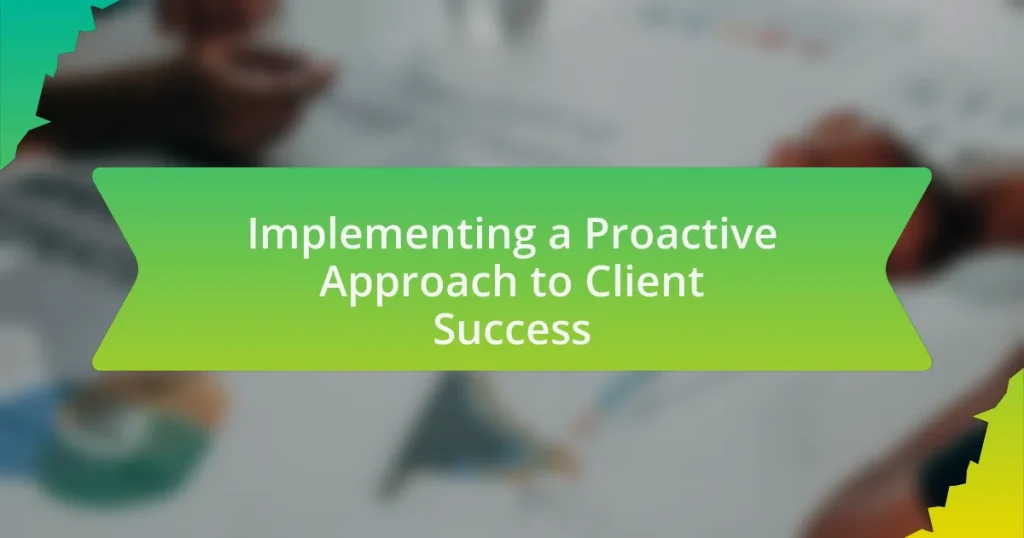 Implementing a Proactive Approach to Client Success